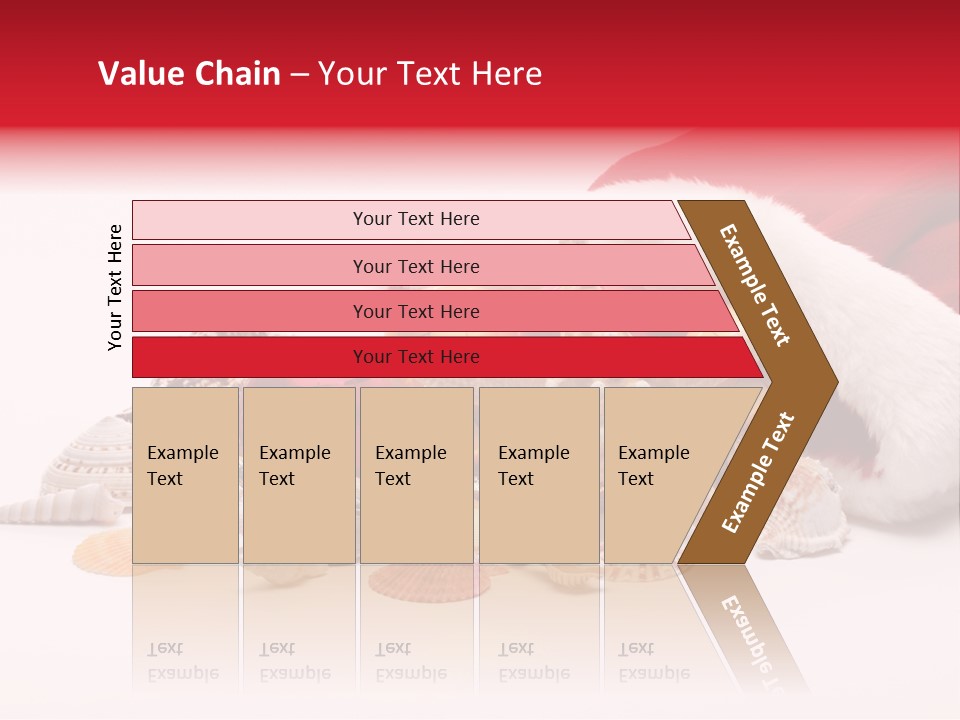 Value Chain – Your Text Here

Your Text Here

Your Text Here

Your Text Here

Your Text Here

Your Text Here

Example Text

Example Text

Example Text

Example Text

Example Text

Example Text

Example Text